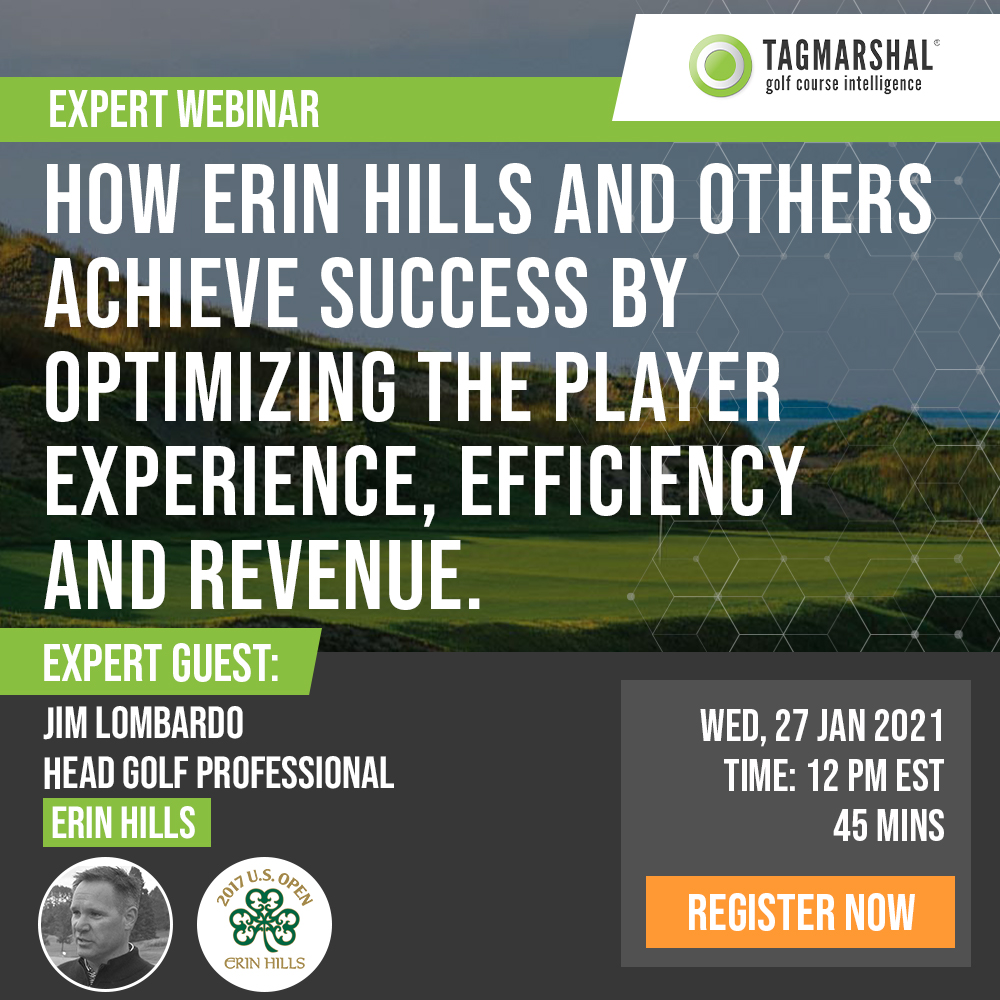 TAGMARSHAL®
golf course intelligence

EXPERT WEBINAR

HOW ERIN HILLS AND OTHERS ACHIEVE SUCCESS BY OPTIMIZING THE PLAYER EXPERIENCE, EFFICIENCY AND REVENUE.

EXPERT GUEST:
JIM LOMBARDO
HEAD GOLF PROFESSIONAL
ERIN HILLS

2017 U.S. OPEN
ERIN HILLS

WED, 27 JAN 2021
TIME: 12 PM EST
45 MINS

REGISTER NOW